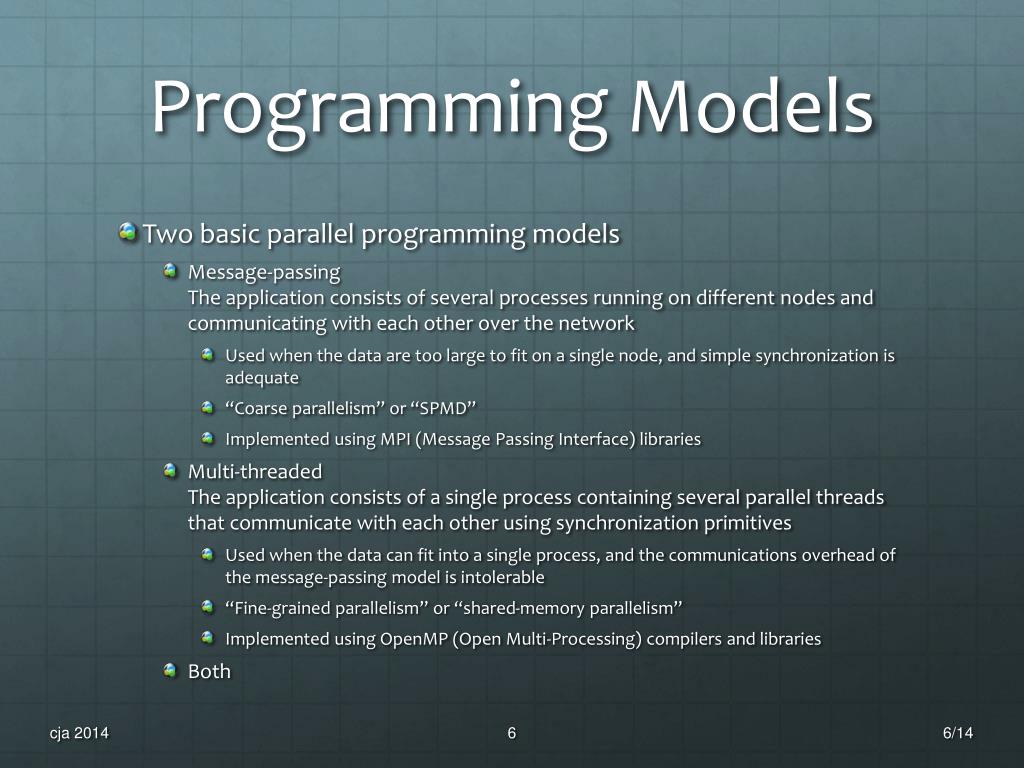 Programming Models

Two basic parallel programming models

Message-passing
The application consists of several processes running on different nodes and communicating with each other over the network

Used when the data are too large to fit on a single node, and simple synchronization is adequate

“Coarse parallelism” or “SPMD”

Implemented using MPI (Message Passing Interface) libraries

Multi-threaded
The application consists of a single process containing several parallel threads that communicate with each other using synchronization primitives

Used when the data can fit into a single process, and the communications overhead of the message-passing model is intolerable

“Fine-grained parallelism” or “shared-memory parallelism”

Implemented using OpenMP (Open Multi-Processing) compilers and libraries

Both

cja 2014

6

6/14